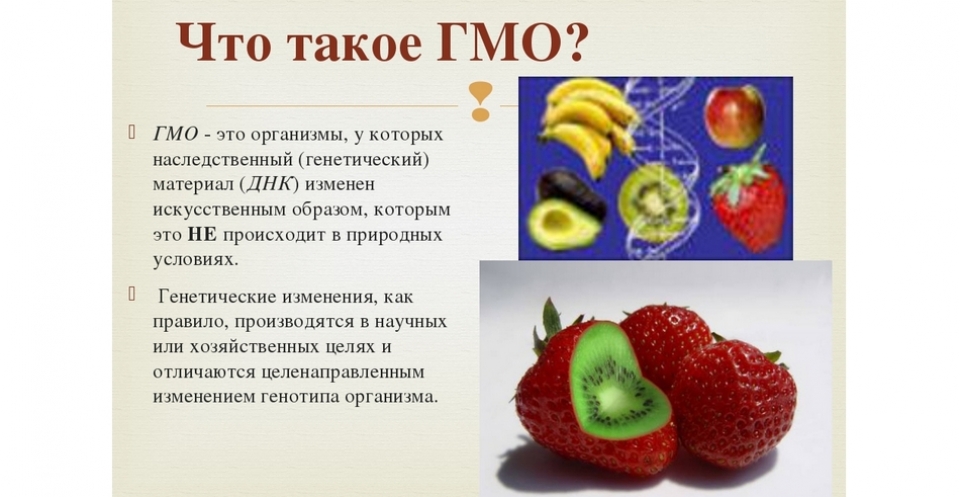 Что такое ГМО?

ГМО - это организмы, у которых наследственный (генетический) материал (ДНК) изменен искусственным образом, которым это НЕ происходит в природных условиях.

Генетические изменения, как правило, производятся в научных или хозяйственных целях и отличаются целенаправленным изменением генотипа организма.